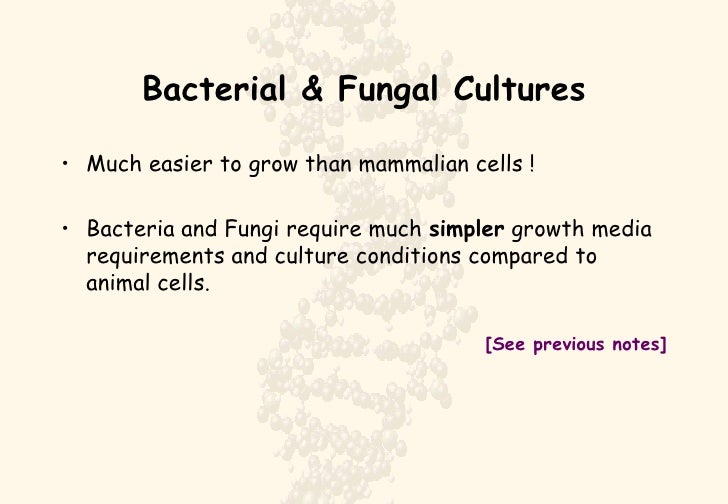 Bacterial & Fungal Cultures

• Much easier to grow than mammalian cells !

• Bacteria and Fungi require much simpler growth media requirements and culture conditions compared to animal cells.

[See previous notes]